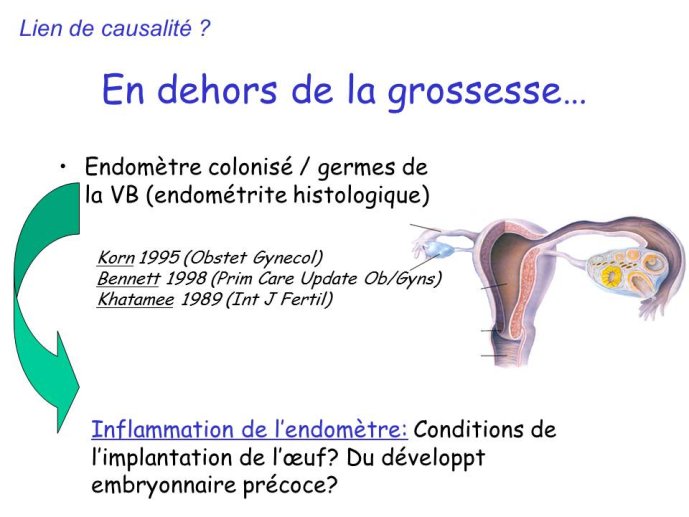 Lien de causalité ?

En dehors de la grossesse…

• Endomètre colonisé / germes de la VB (endométrite histologique)

Korn 1995 (Obstet Gynecol)
Bennett 1998 (Prim Care Update Ob/Gyns)
Khatamee 1989 (Int J Fertil)

Inflammation de l'endomètre: Conditions de l'implantation de l'œuf? Du développt embryonnaire précoce?